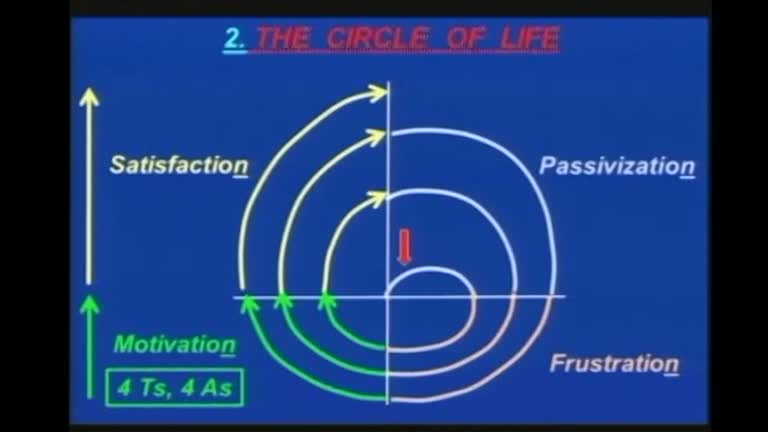 2. THE CIRCLE OF LIFE

Satisfaction

Passivization

Motivation

4 Ts, 4 As

Frustration